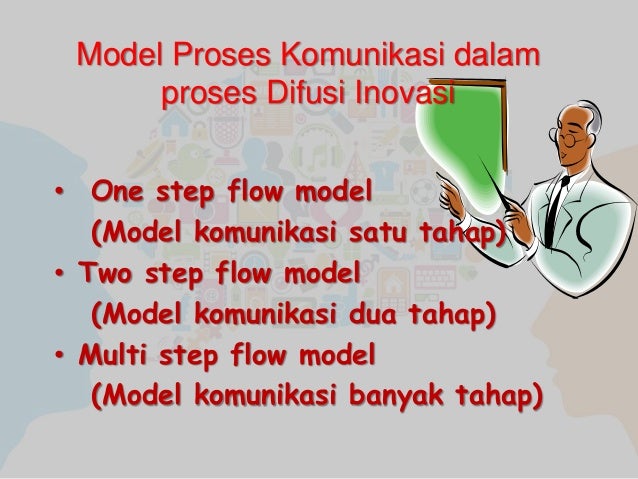 Model Proses Komunikasi dalam proses Difusi Inovasi

• One step flow model
(Model komunikasi satu tahap)
• Two step flow model
(Model komunikasi dua tahap)
• Multi step flow model
(Model komunikasi banyak tahap)